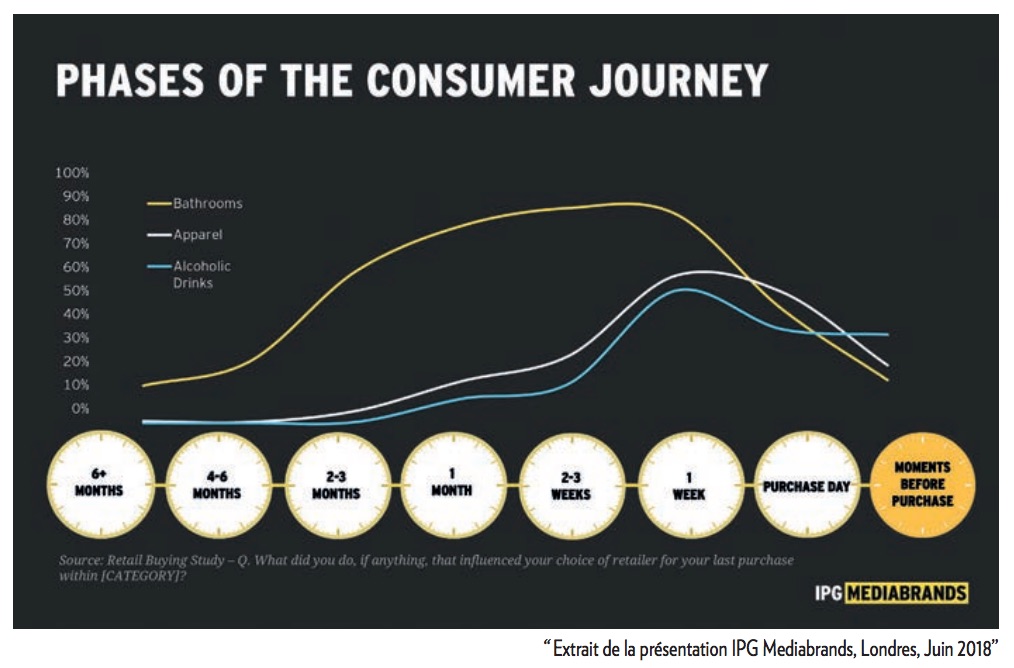 PHASES OF THE CONSUMER JOURNEY

100%
90%
80%
70%
60%
50%
40%
30%
20%
10%
0%

Bathrooms
Apparel
Alcoholic Drinks

6+ MONTHS
4-6 MONTHS
2-3 MONTHS
1 MONTH
2-3 WEEKS
1 WEEK
PURCHASE DAY
MOMENTS BEFORE PURCHASE

Source: Retail Buying Study – Q. What did you do, if anything, that influenced your choice of retailer for your last purchase within [CATEGORY]?

IPG MEDIABRANDS

"Extrait de la présentation IPG Mediabrands, Londres, Juin 2018"